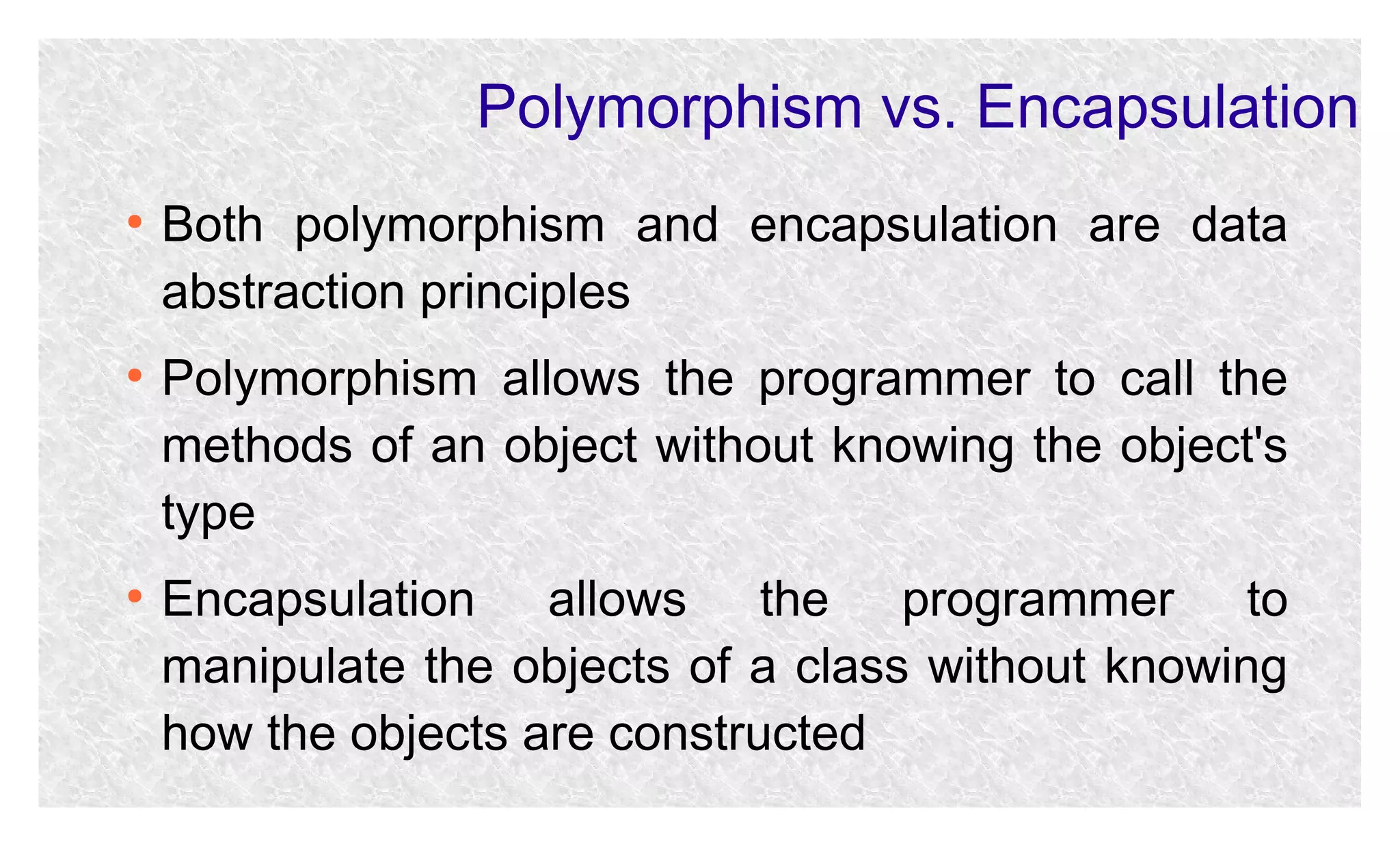 Polymorphism vs. Encapsulation

• Both polymorphism and encapsulation are data abstraction principles

• Polymorphism allows the programmer to call the methods of an object without knowing the object's type

• Encapsulation allows the programmer to manipulate the objects of a class without knowing how the objects are constructed